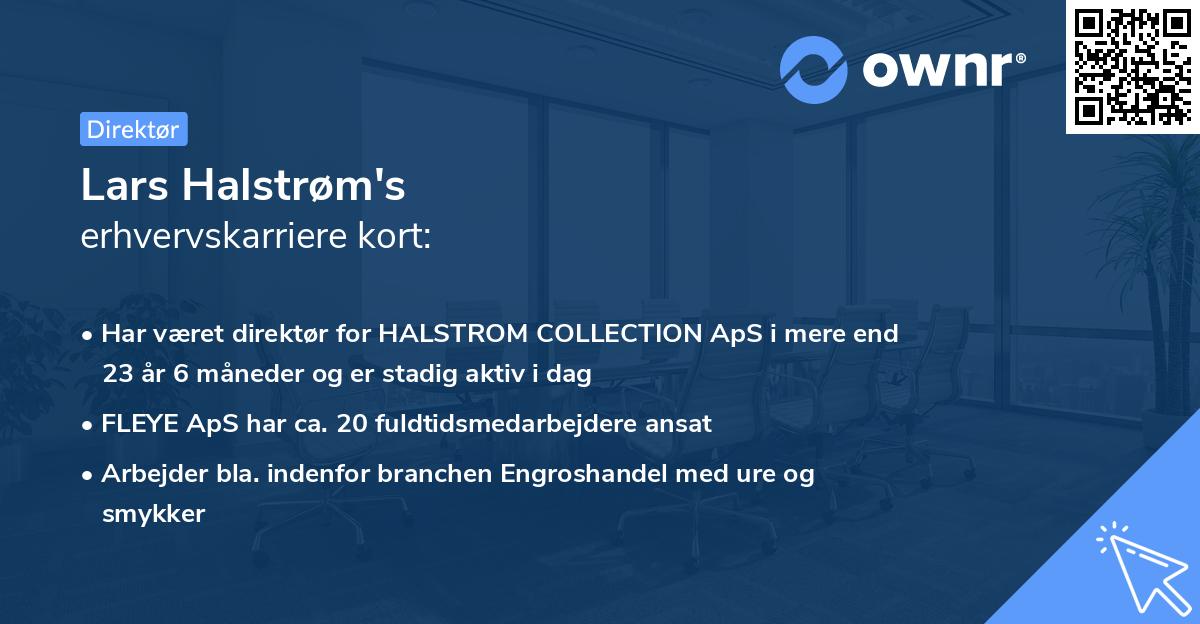 ownr®

Direktør

Lars Halstrøm's
erhvervskarriere kort:

• Har været direktør for HALSTROM COLLECTION ApS i mere end 23 år 6 måneder og er stadig aktiv i dag

• FLEYE ApS har ca. 20 fuldtidsmedarbejdere ansat

• Arbejder bla. indenfor branchen Engroshandel med ure og smykker